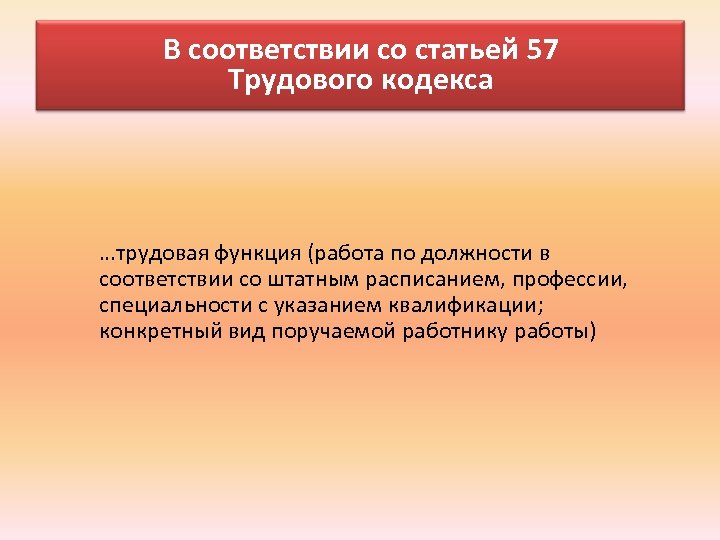 В соответствии со статьей 57 Трудового кодекса

…трудовая функция (работа по должности в соответствии со штатным расписанием, профессии, специальности с указанием квалификации; конкретный вид поручаемой работнику работы)